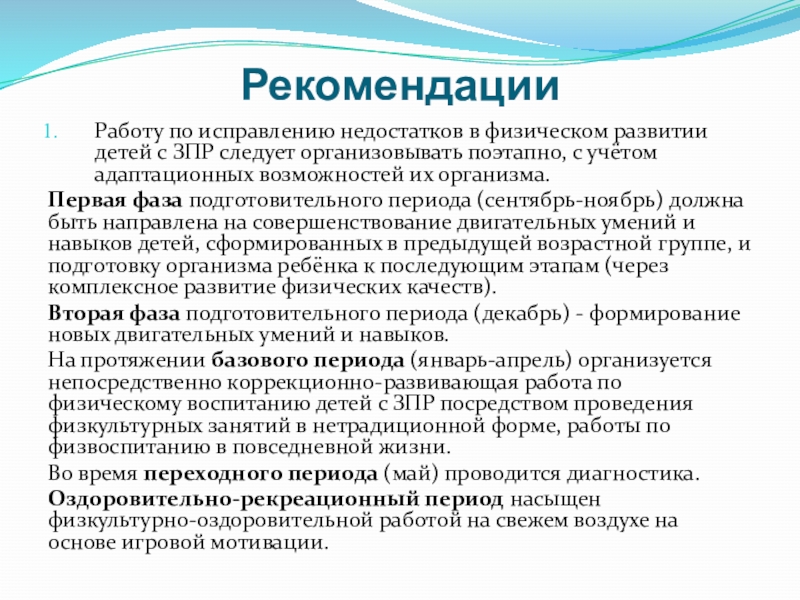 Рекомендации

1. Работу по исправлению недостатков в физическом развитии детей с ЗПР следует организовывать поэтапно, с учётом адаптационных возможностей их организма.

Первая фаза подготовительного периода (сентябрь-ноябрь) должна быть направлена на совершенствование двигательных умений и навыков детей, сформированных в предыдущей возрастной группе, и подготовку организма ребёнка к последующим этапам (через комплексное развитие физических качеств).

Вторая фаза подготовительного периода (декабрь) - формирование новых двигательных умений и навыков.

На протяжении базового периода (январь-апрель) организуется непосредственно коррекционно-развивающая работа по физическому воспитанию детей с ЗПР посредством проведения физкультурных занятий в нетрадиционной форме, работы по физвоспитанию в повседневной жизни.

Во время переходного периода (май) проводится диагностика.

Оздоровительно-рекреационный период насыщен физкультурно-оздоровительной работой на свежем воздухе на основе игровой мотивации.